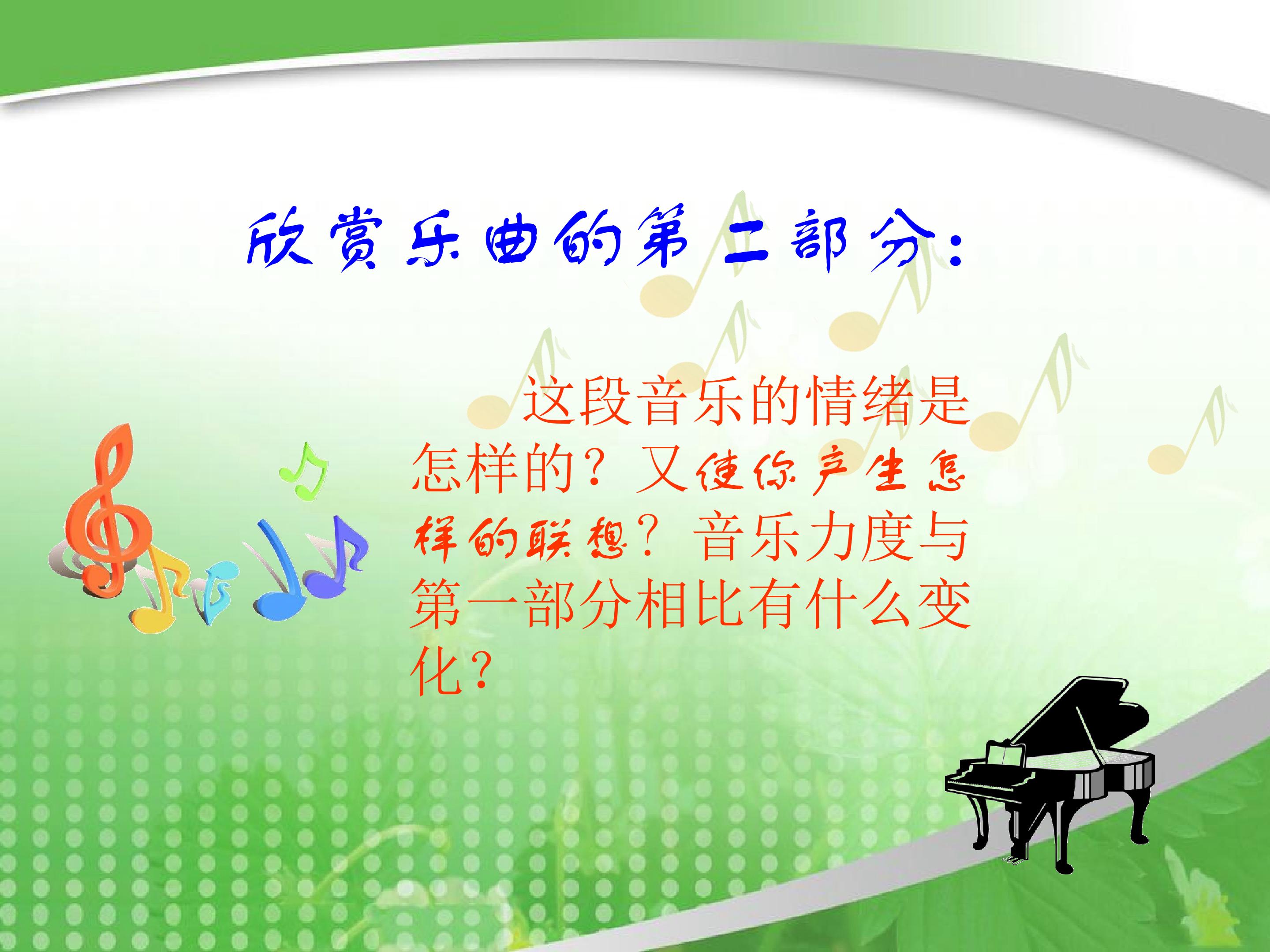 欣赏乐曲的第二部分：

这段音乐的情绪是怎样的？又使你产生怎样的联想？音乐力度与第一部分相比有什么变化？